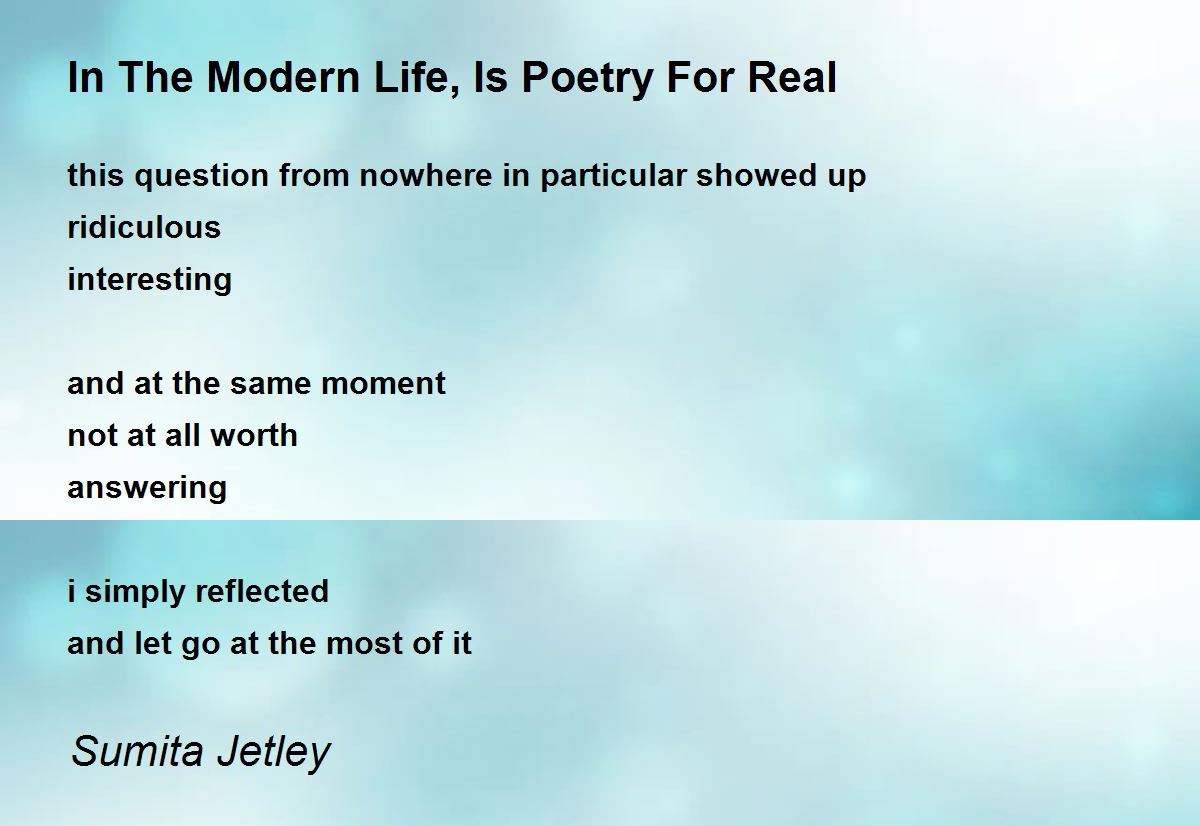 In The Modern Life, Is Poetry For Real

this question from nowhere in particular showed up
ridiculous
interesting

and at the same moment
not at all worth
answering

i simply reflected
and let go at the most of it

Sumita Jetley